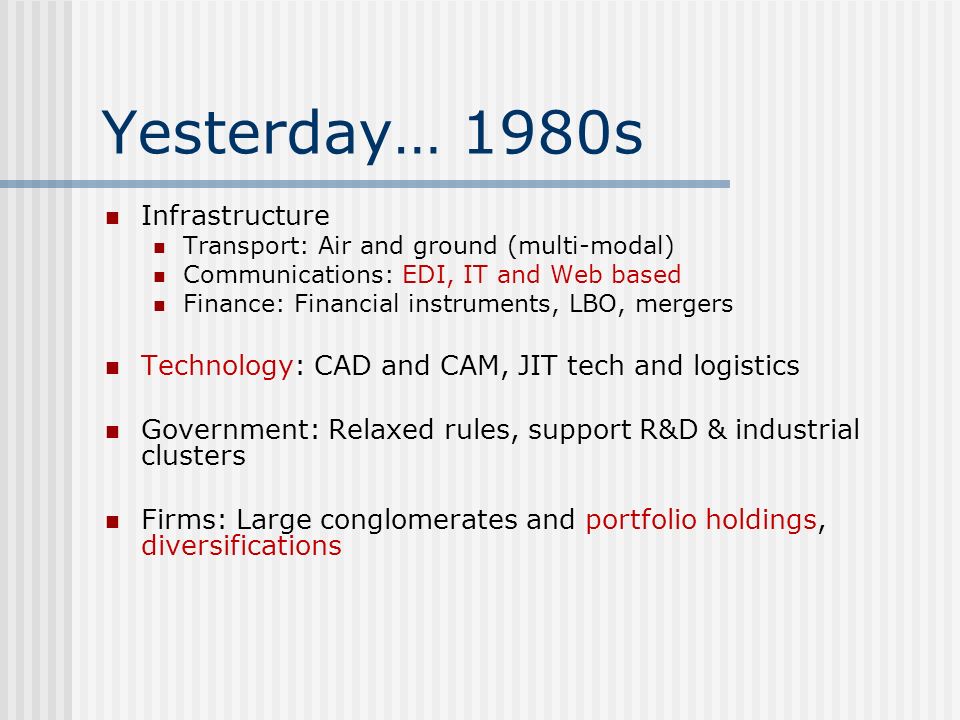 Yesterday… 1980s

- Infrastructure
  - Transport: Air and ground (multi-modal)
  - Communications: EDI, IT and Web based
  - Finance: Financial instruments, LBO, mergers

- Technology: CAD and CAM, JIT tech and logistics

- Government: Relaxed rules, support R&D & industrial clusters

- Firms: Large conglomerates and portfolio holdings, diversifications